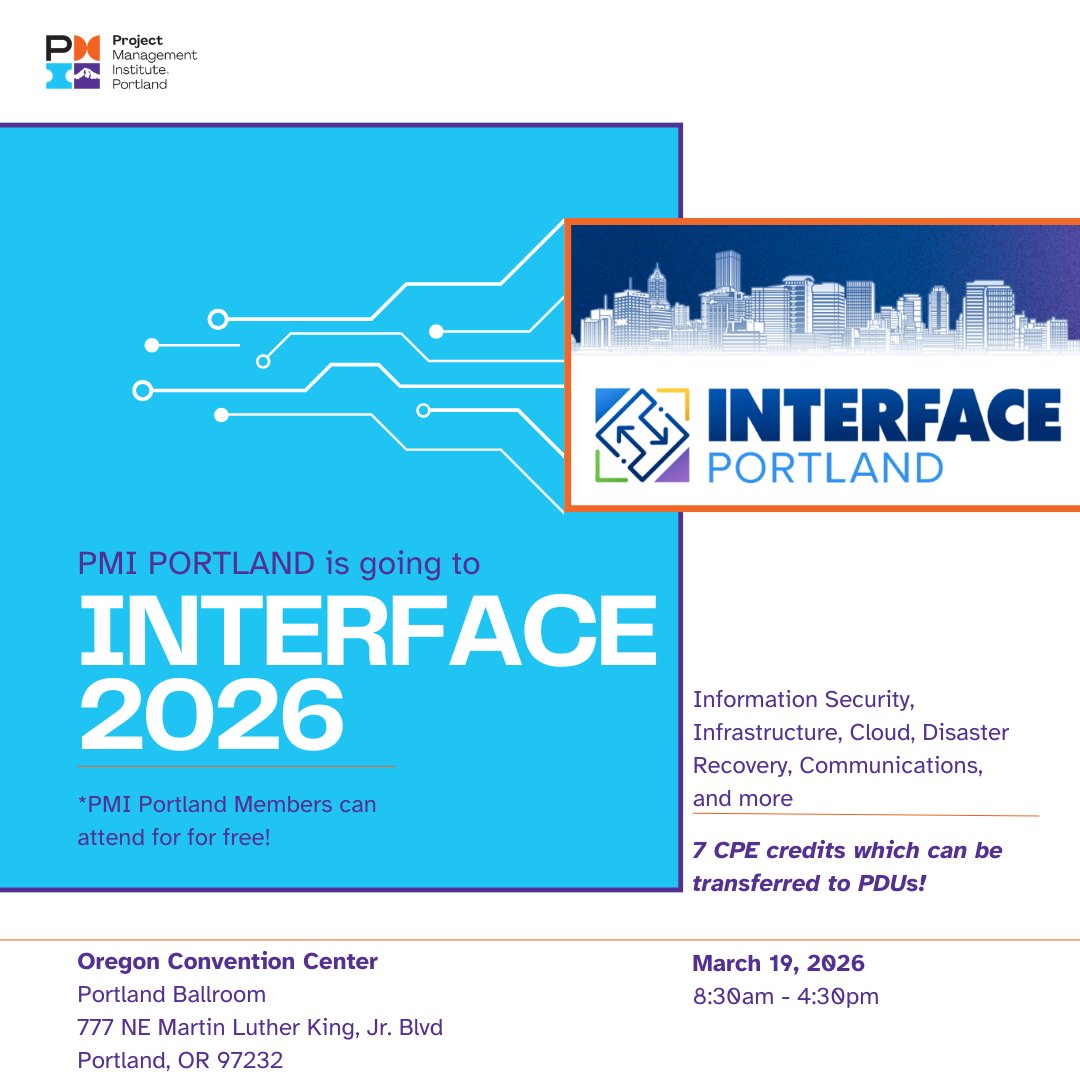 Project Management Institute. Portland

INTERFACE
PORTLAND

PMI PORTLAND is going to
INTERFACE 2026

*PMI Portland Members can attend for for free!

Information Security, Infrastructure, Cloud, Disaster Recovery, Communications, and more

7 CPE credits which can be transferred to PDUs!

Oregon Convention Center
Portland Ballroom
777 NE Martin Luther King, Jr. Blvd
Portland, OR 97232

March 19, 2026
8:30am - 4:30pm